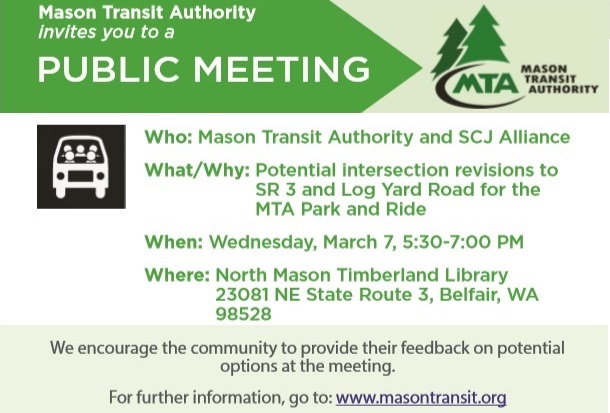 Mason Transit Authority
invites you to a
PUBLIC MEETING

MTA
MASON TRANSIT AUTHORITY

Who: Mason Transit Authority and SCJ Alliance

What/Why: Potential intersection revisions to SR 3 and Log Yard Road for the MTA Park and Ride

When: Wednesday, March 7, 5:30-7:00 PM

Where: North Mason Timberland Library 23081 NE State Route 3, Belfair, WA 98528

We encourage the community to provide their feedback on potential options at the meeting.

For further information, go to: www.masontransit.org